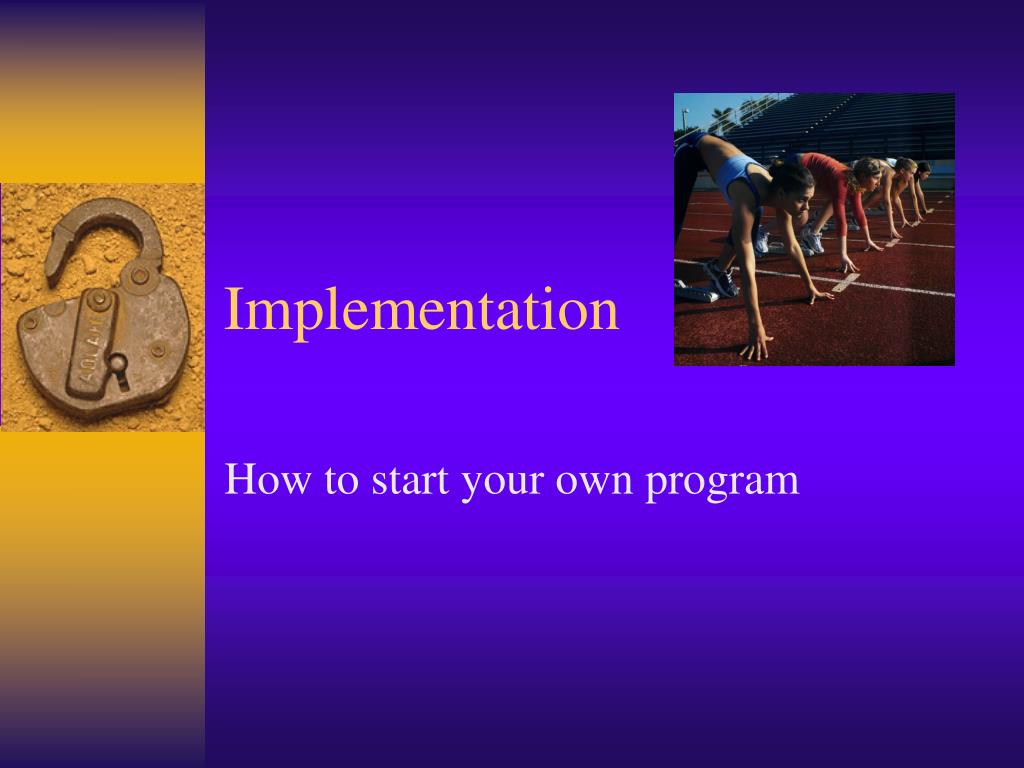 Implementation

How to start your own program